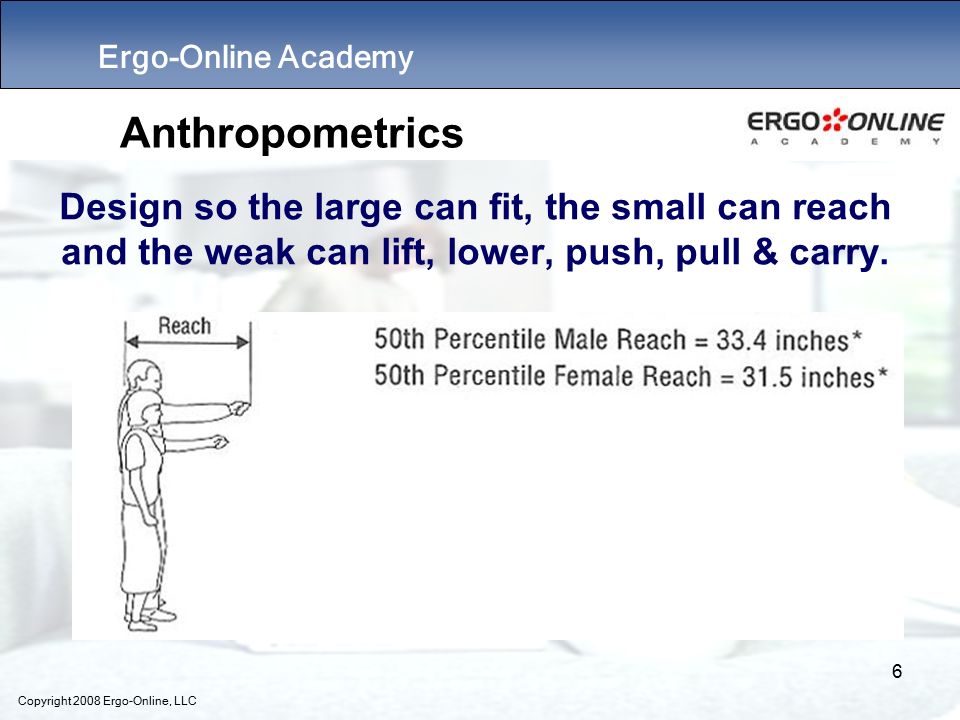 Ergo-Online Academy

Anthropometrics

ERGO ONLINE
ACADEMY

Design so the large can fit, the small can reach and the weak can lift, lower, push, pull & carry.

Reach

50th Percentile Male Reach = 33.4 inches*
50th Percentile Female Reach = 31.5 inches*

6

Copyright 2008 Ergo-Online, LLC